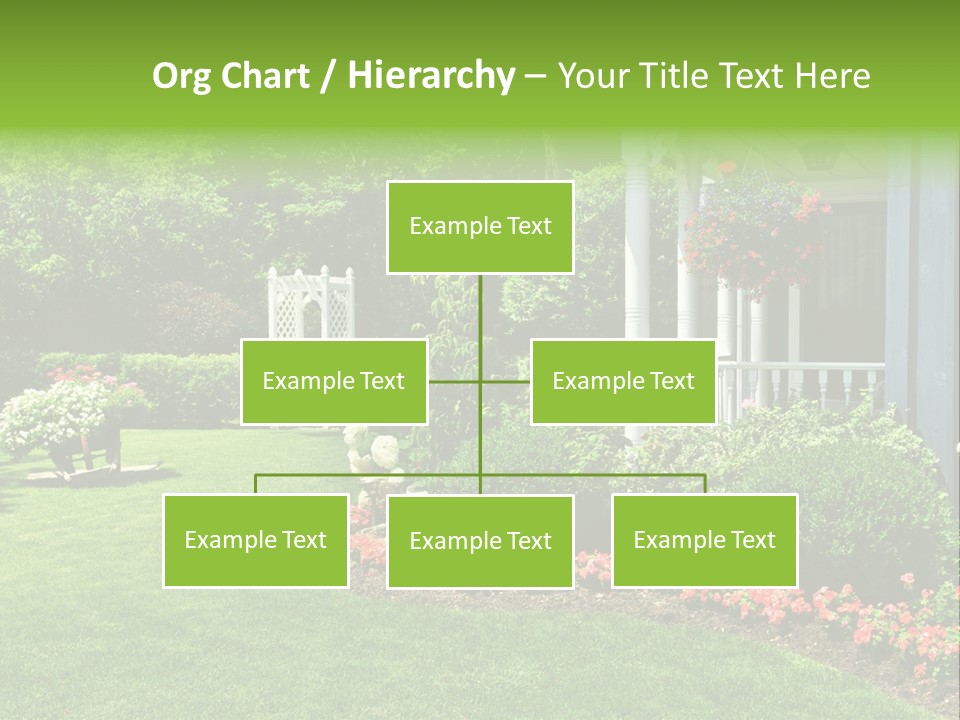 Org Chart / Hierarchy – Your Title Text Here

Example Text

Example Text

Example Text

Example Text

Example Text

Example Text